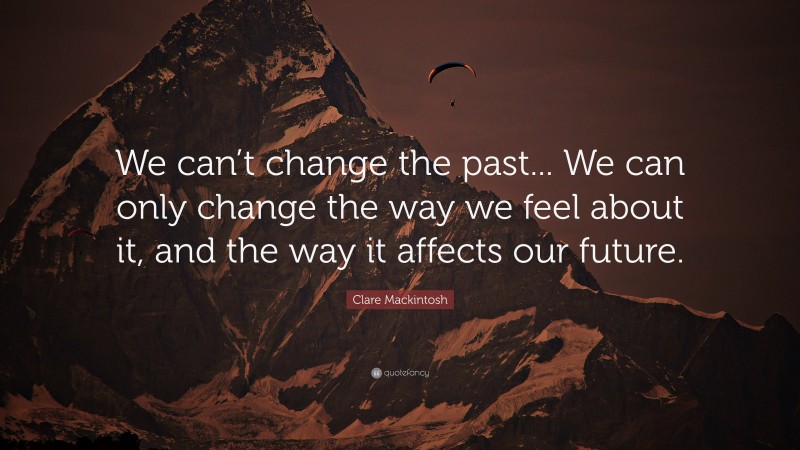 We can't change the past... We can only change the way we feel about it, and the way it affects our future.

Clare Mackintosh

quotefancy